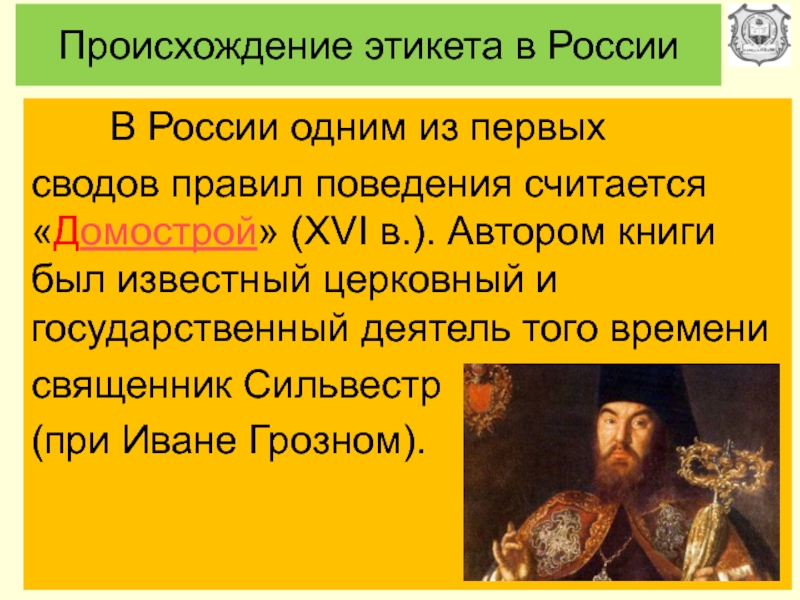 Происхождение этикета в России

В России одним из первых сводов правил поведения считается «Домострой» (XVI в.). Автором книги был известный церковный и государственный деятель того времени священник Сильвестр (при Иване Грозном).